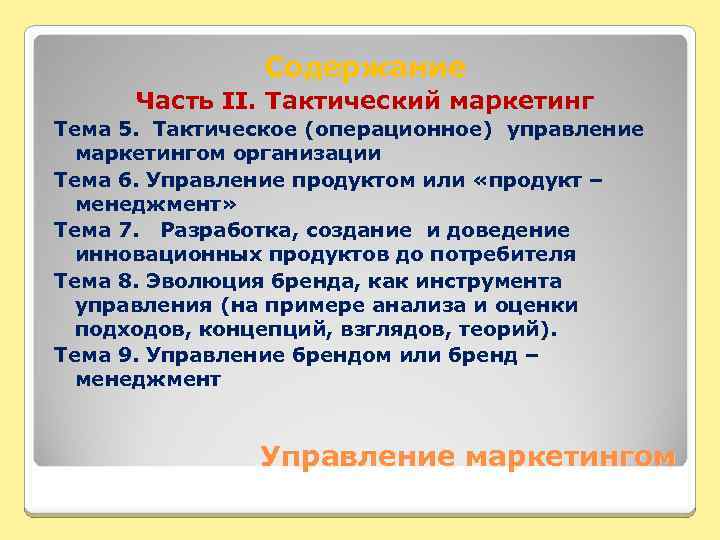 Содержание

Часть II. Тактический маркетинг

Тема 5. Тактическое (операционное) управление маркетингом организации

Тема 6. Управление продуктом или «продукт – менеджмент»

Тема 7. Разработка, создание и доведение инновационных продуктов до потребителя

Тема 8. Эволюция бренда, как инструмента управления (на примере анализа и оценки подходов, концепций, взглядов, теорий).

Тема 9. Управление брендом или бренд – менеджмент

Управление маркетингом